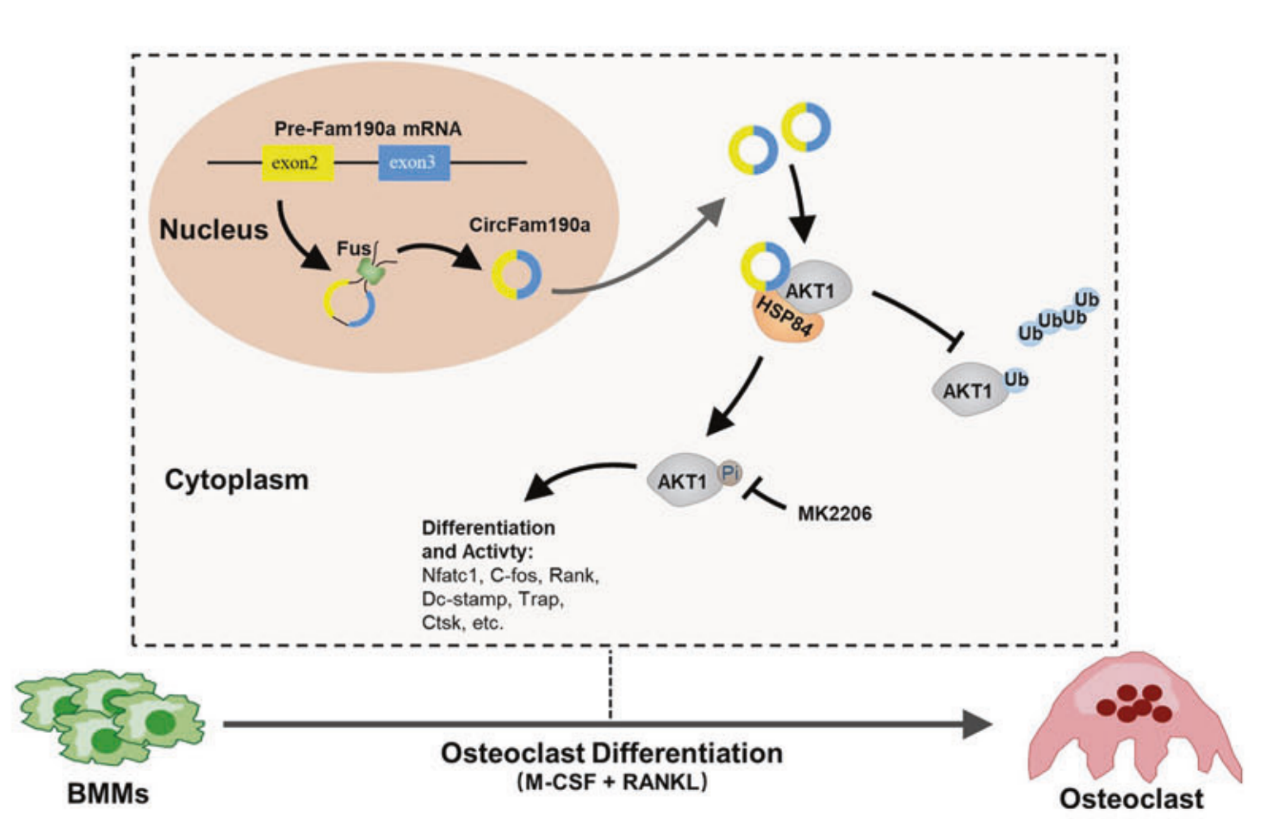 Pre-Fam190a mRNA

exon2

exon3

Nucleus

Fus

CircFam190a

AKT1

HSP84

Ub

Ub

Ub

Ub

AKT1

Ub

Cytoplasm

AKT1

Pi

MK2206

Differentiation and Activty:
Nfatc1, C-fos, Rank, Dc-stamp, Trap, Ctsk, etc.

BMMs

Osteoclast Differentiation
(M-CSF + RANKL)

Osteoclast